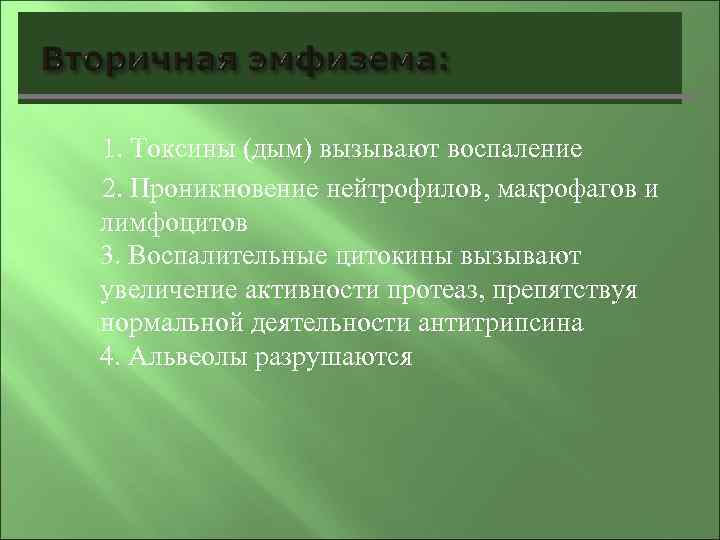 Вторичная эмфизема:

1. Токсины (дым) вызывают воспаление

2. Проникновение нейтрофилов, макрофагов и лимфоцитов
3. Воспалительные цитокины вызывают увеличение активности протеаз, препятствуя нормальной деятельности антитрипсина
4. Альвеолы разрушаются